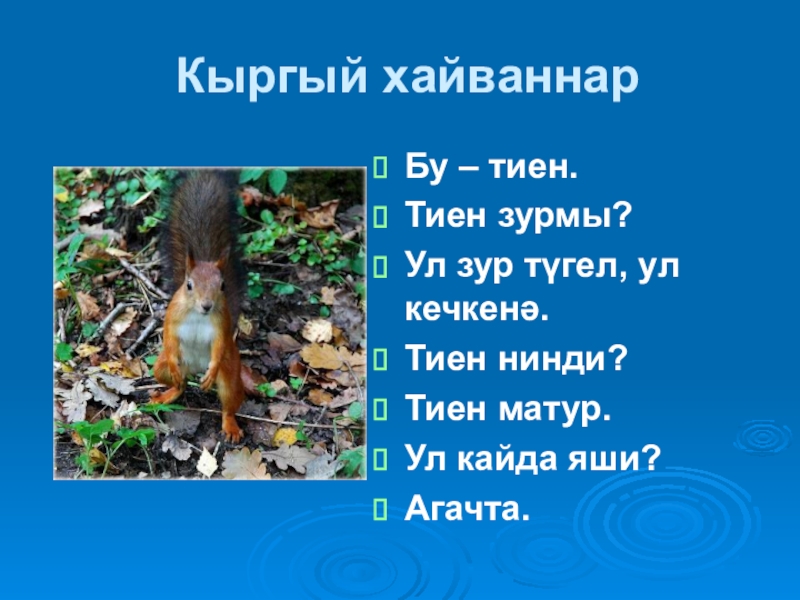 Кыргый хайваннар

Бу – тиен.

Тиен зурмы?

Ул зур түгел, ул кечкенә.

Тиен нинди?

Тиен матур.

Ул кайда яши?

Агачта.